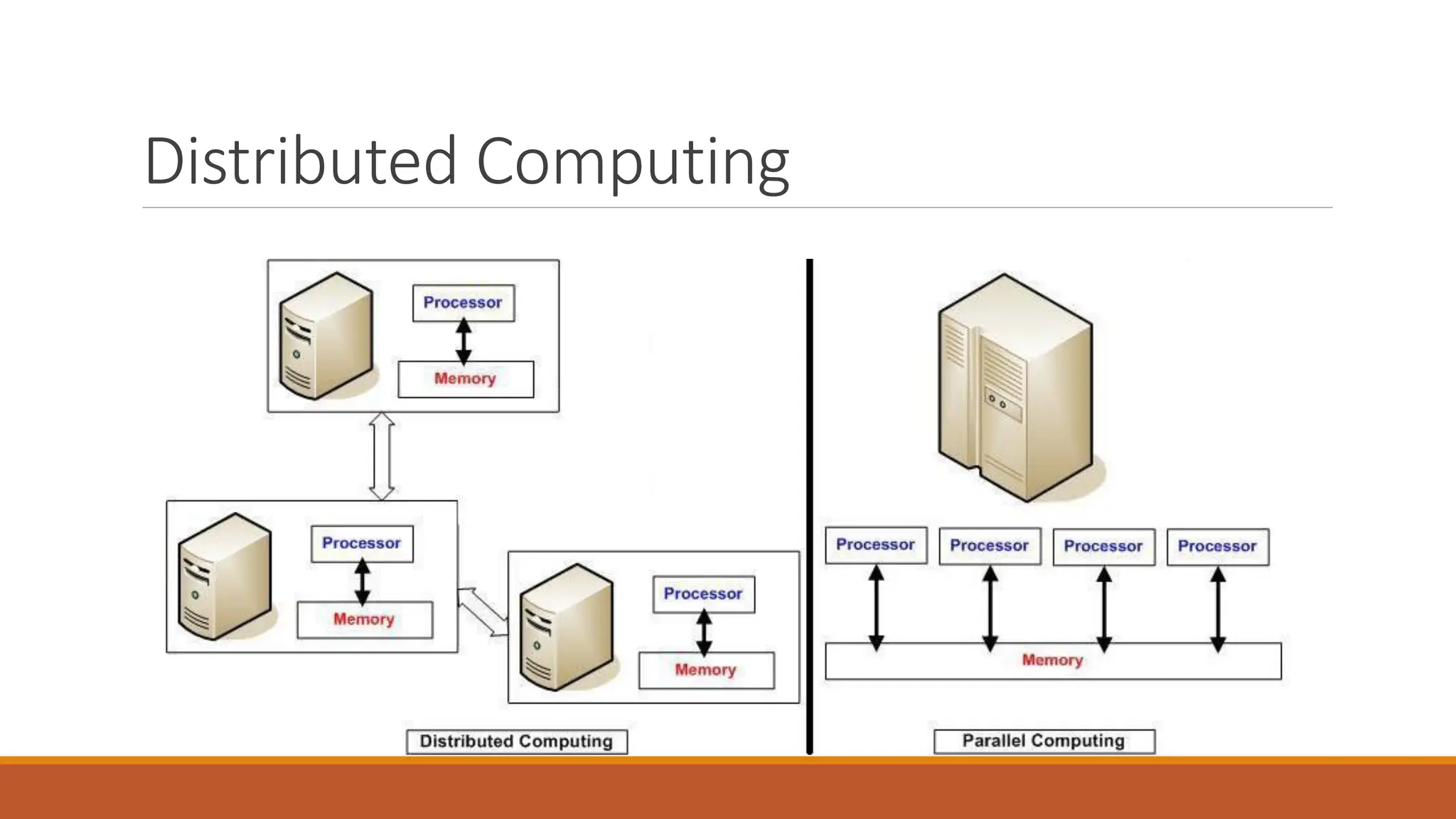 Distributed Computing

Processor
Memory

Processor
Memory

Processor
Memory

Distributed Computing

Processor
Processor
Processor
Processor
Memory

Parallel Computing